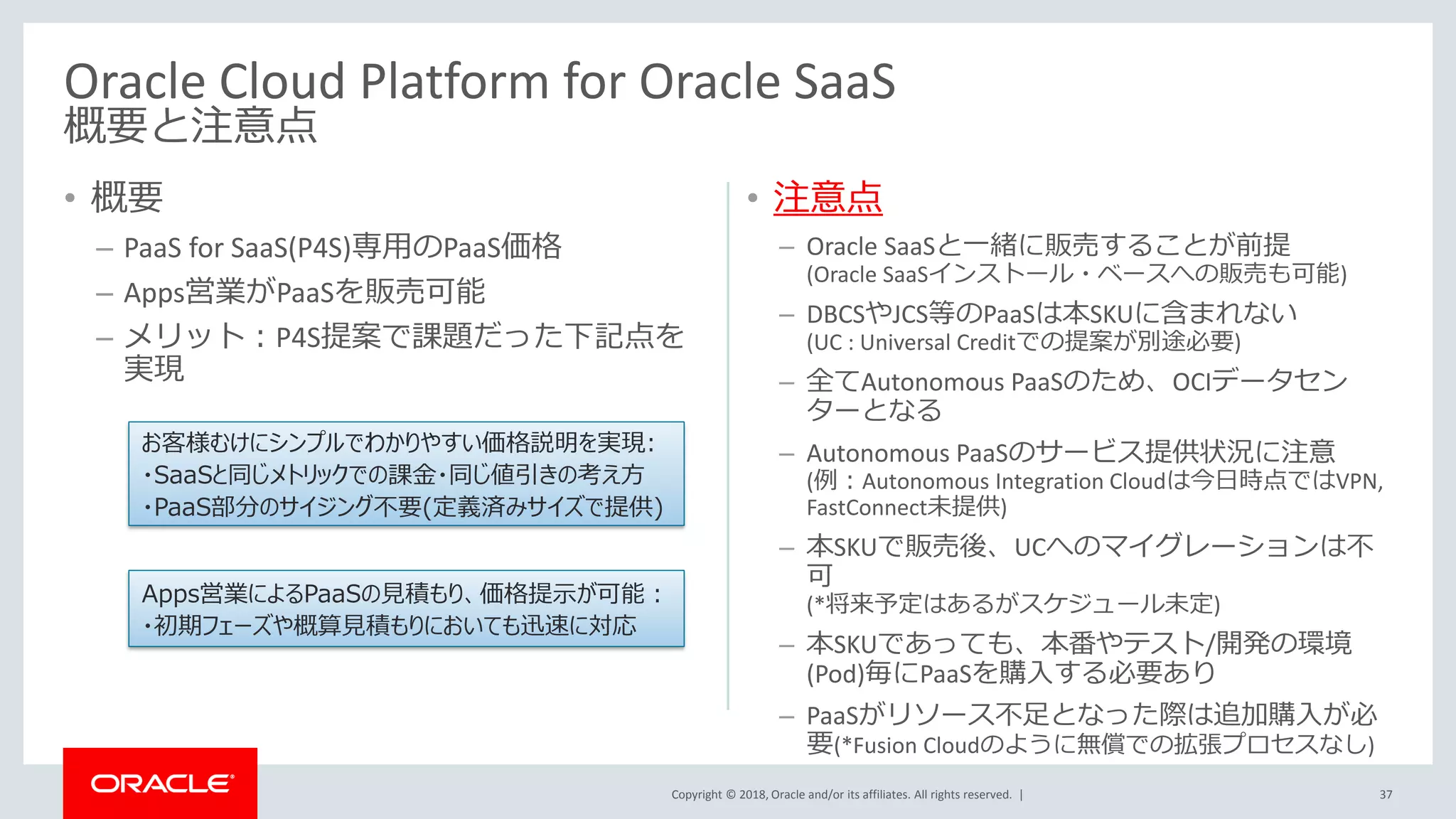 Oracle Cloud Platform for Oracle SaaS
概要と注意点

• 概要
– PaaS for SaaS(P4S)専用のPaaS価格
– Apps営業がPaaSを販売可能
– メリット：P4S提案で課題だった下記点を実現

お客様むけにシンプルでわかりやすい価格説明を実現:
・SaaSと同じメトリックでの課金・同じ値引きの考え方
・PaaS部分のサイジング不要(定義済みサイズで提供)

Apps営業によるPaaSの見積もり、価格提示が可能：
・初期フェーズや概算見積もりにおいても迅速に対応

• 注意点
– Oracle SaaSと一緒に販売することが前提
(Oracle SaaSインストール・ベースへの販売も可能)
– DBCSやJCS等のPaaSは本SKUに含まれない
(UC : Universal Creditでの提案が別途必要)
– 全てAutonomous PaaSのため、OCIデータセンターとなる
– Autonomous PaaSのサービス提供状況に注意
(例：Autonomous Integration Cloudは今日時点ではVPN, FastConnect未提供)
– 本SKUで販売後、UCへのマイグレーションは不可
(*将来予定はあるがスケジュール未定)
– 本SKUであっても、本番やテスト/開発の環境(Pod)毎にPaaSを購入する必要あり
– PaaSがリソース不足となった際は追加購入が必要(*Fusion Cloudのように無償での拡張プロセスなし)

ORACLE
Copyright © 2018, Oracle and/or its affiliates. All rights reserved. |
37